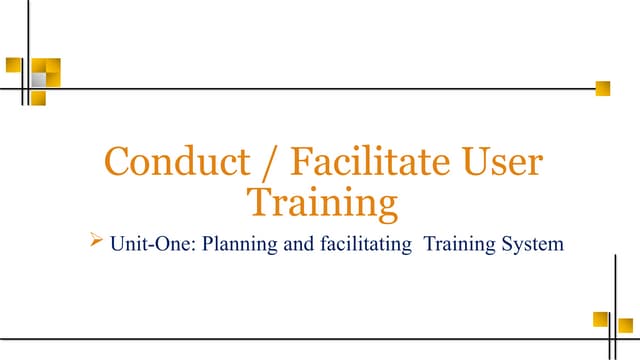 Conduct / Facilitate User Training

➢ Unit-One: Planning and facilitating Training System